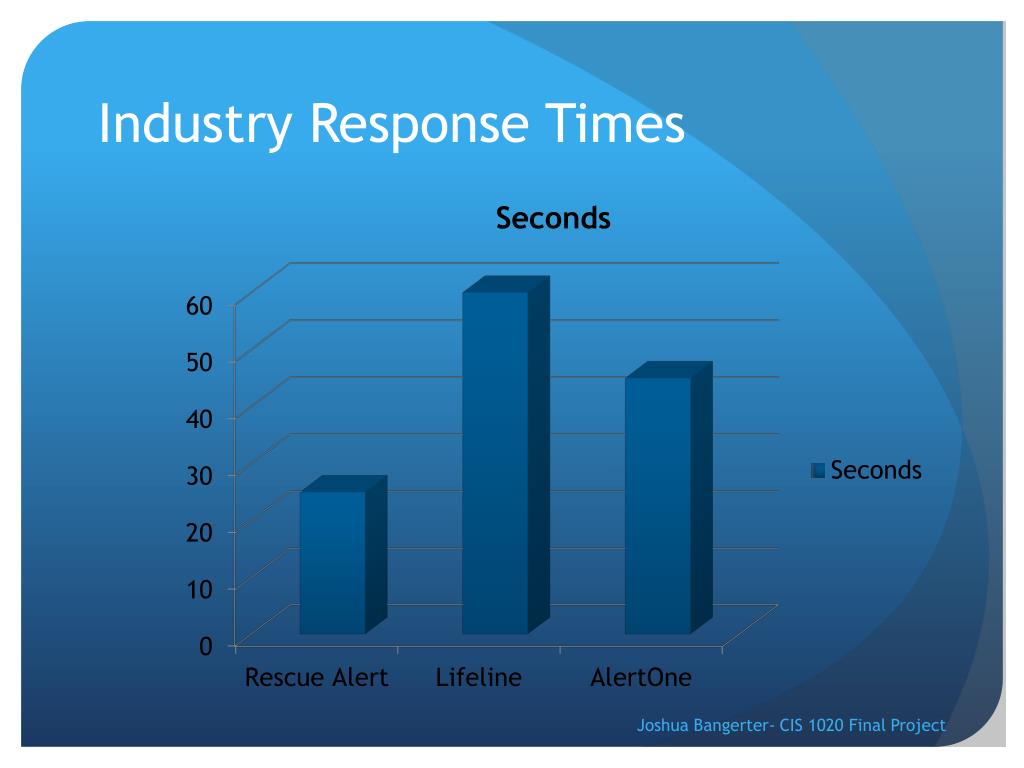 Industry Response Times

Seconds

60
50
40
30
20
10
0

Rescue Alert
Lifeline
AlertOne

Seconds

Joshua Bangerter- CIS 1020 Final Project